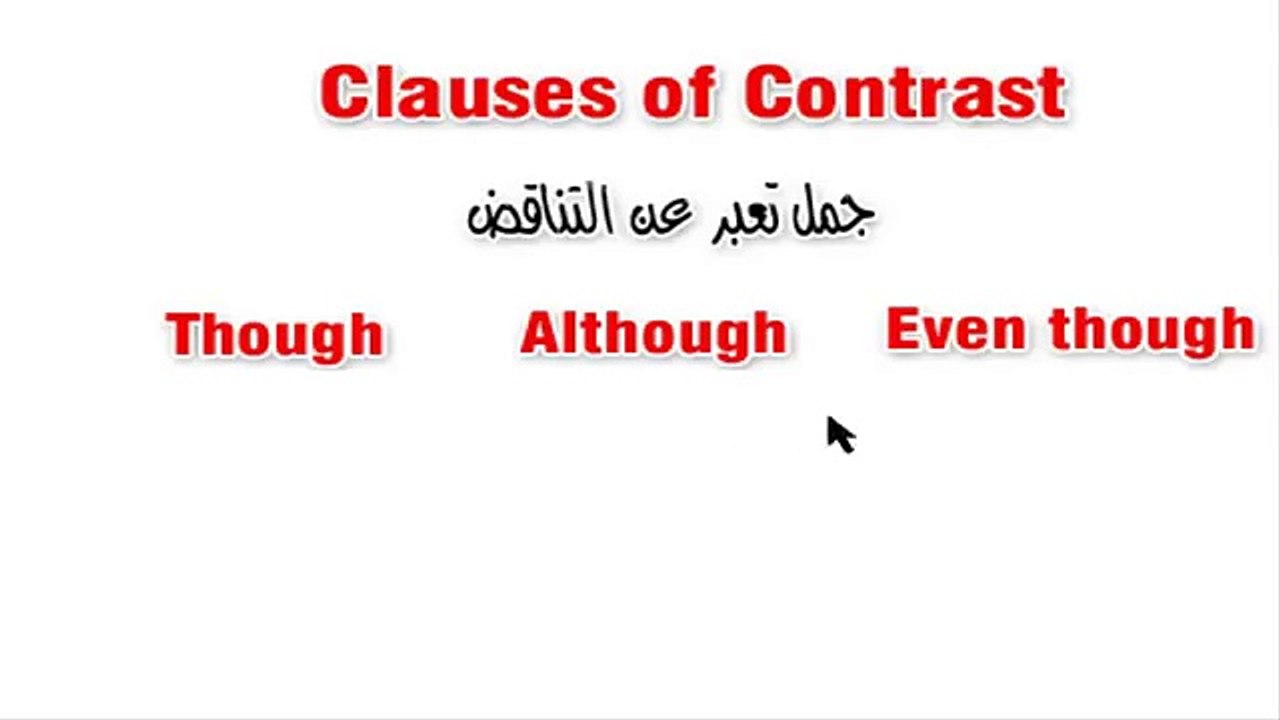 Clauses of Contrast

جمل تعبر عن التناقض

Though Although Even though